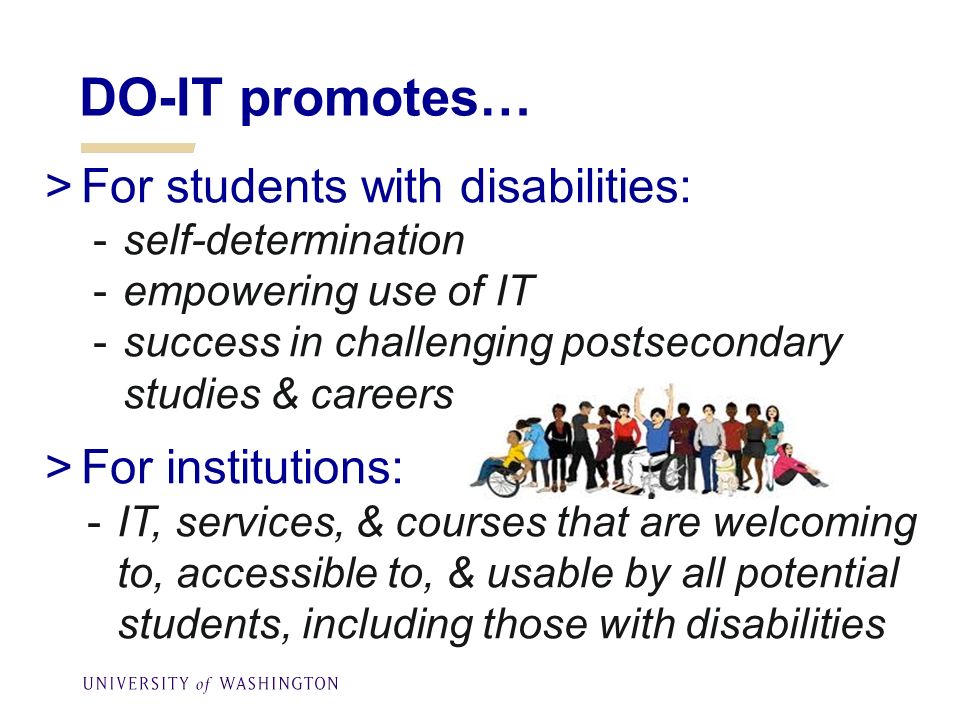 DO-IT promotes…

> For students with disabilities:
- self-determination
- empowering use of IT
- success in challenging postsecondary studies & careers

> For institutions:
- IT, services, & courses that are welcoming to, accessible to, & usable by all potential students, including those with disabilities

UNIVERSITY of WASHINGTON